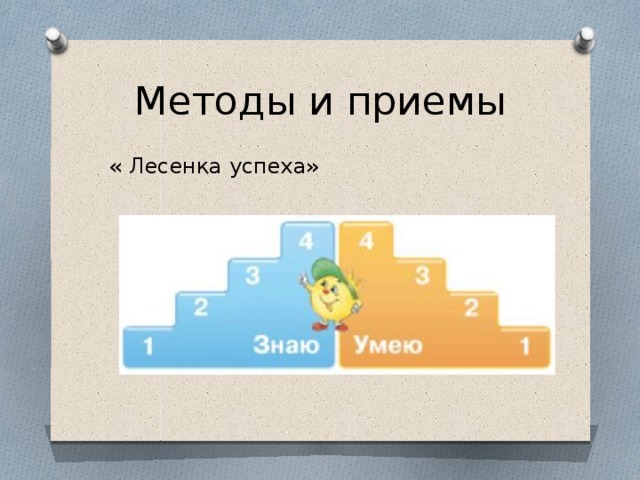 Методы и приемы

« Лесенка успеха»

4
3
2
1
Знаю

4
3
2
1
Умею